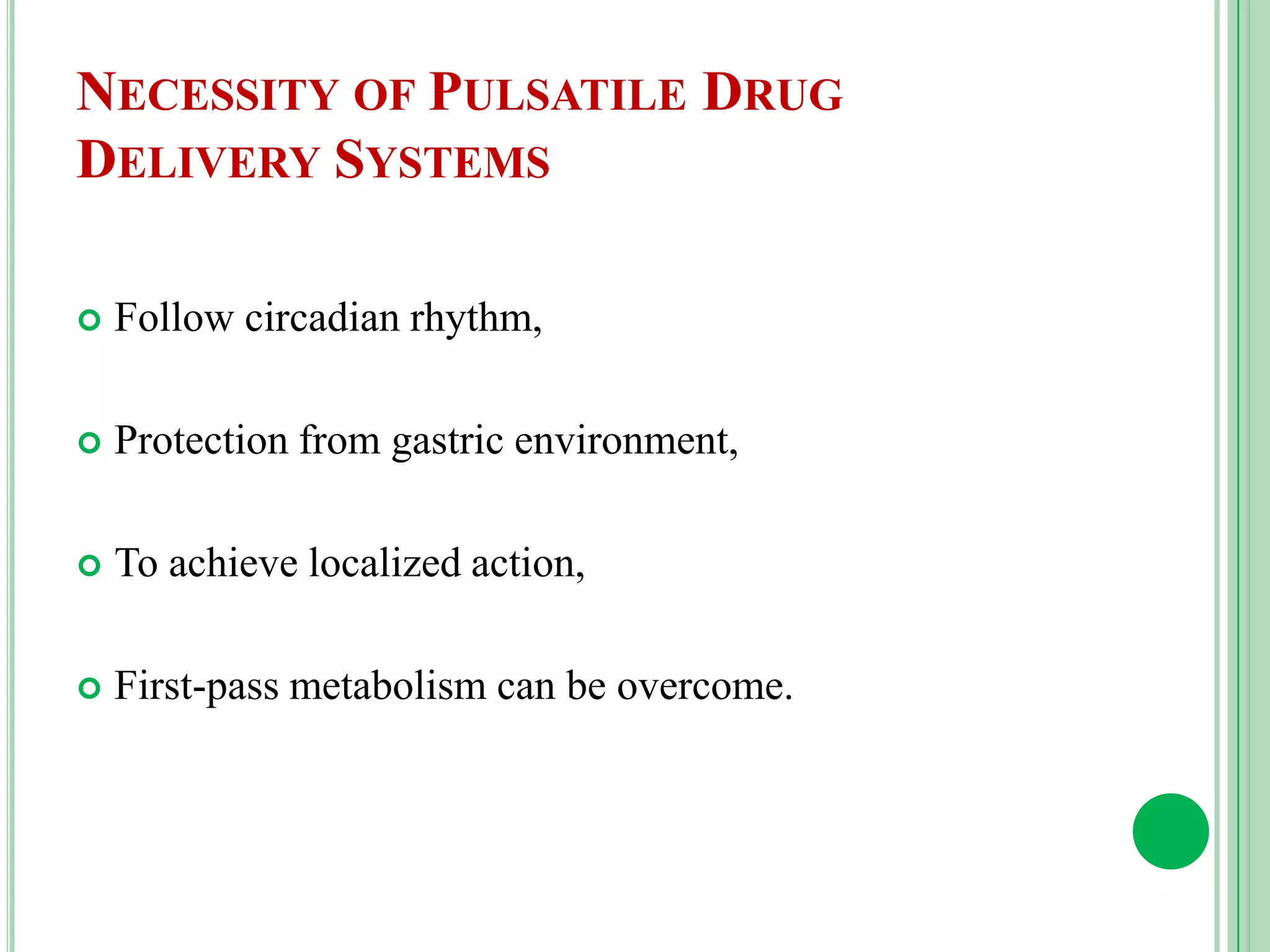 NECESSITY OF PULSATILE DRUG DELIVERY SYSTEMS

Follow circadian rhythm,

Protection from gastric environment,

To achieve localized action,

First-pass metabolism can be overcome.